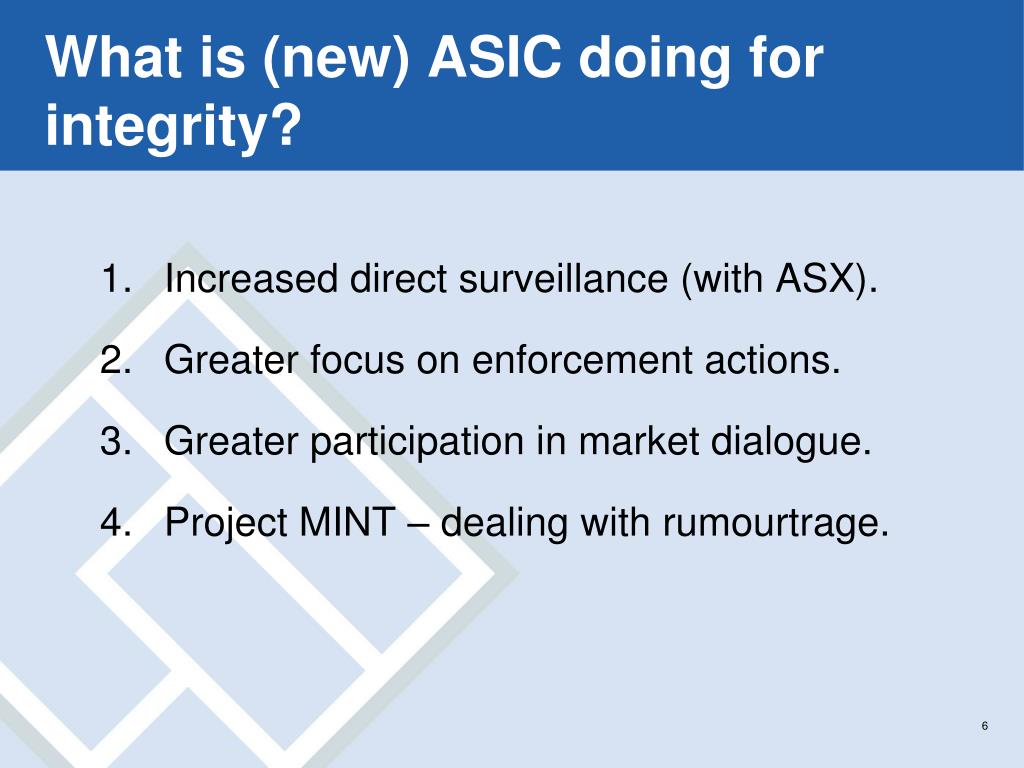 What is (new) ASIC doing for integrity?

1. Increased direct surveillance (with ASX).

2. Greater focus on enforcement actions.

3. Greater participation in market dialogue.

4. Project MINT – dealing with rumourtrage.

6